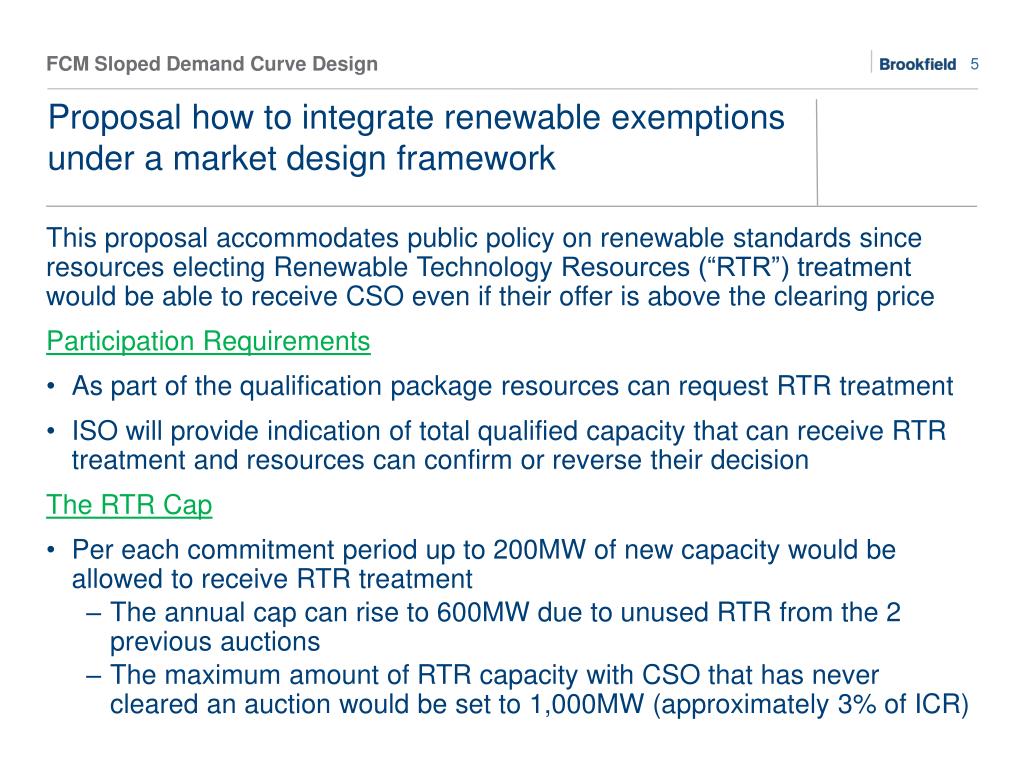 FCM Sloped Demand Curve Design

Brookfield 5

Proposal how to integrate renewable exemptions under a market design framework

This proposal accommodates public policy on renewable standards since resources electing Renewable Technology Resources (“RTR”) treatment would be able to receive CSO even if their offer is above the clearing price

Participation Requirements

• As part of the qualification package resources can request RTR treatment

• ISO will provide indication of total qualified capacity that can receive RTR treatment and resources can confirm or reverse their decision

The RTR Cap

• Per each commitment period up to 200MW of new capacity would be allowed to receive RTR treatment

– The annual cap can rise to 600MW due to unused RTR from the 2 previous auctions

– The maximum amount of RTR capacity with CSO that has never cleared an auction would be set to 1,000MW (approximately 3% of ICR)